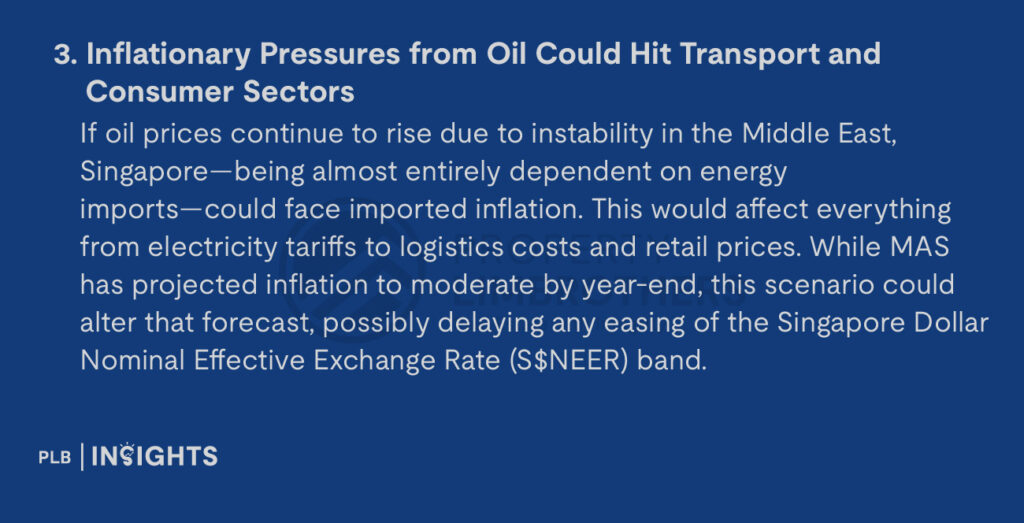 3. Inflationary Pressures from Oil Could Hit Transport and Consumer Sectors

If oil prices continue to rise due to instability in the Middle East, Singapore—being almost entirely dependent on energy imports—could face imported inflation. This would affect everything from electricity tariffs to logistics costs and retail prices. While MAS has projected inflation to moderate by year-end, this scenario could alter that forecast, possibly delaying any easing of the Singapore Dollar Nominal Effective Exchange Rate (S$NEER) band.

PLB | INSIGHTS